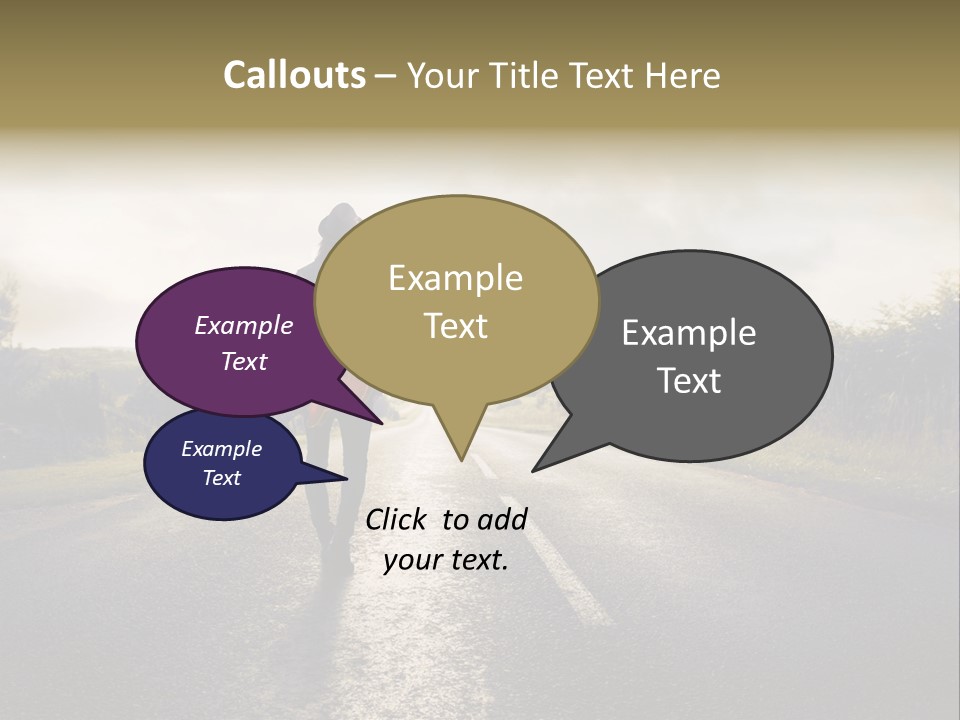 Callouts – Your Title Text Here

Example Text

Example Text

Example Text

Example Text

Click to add your text.